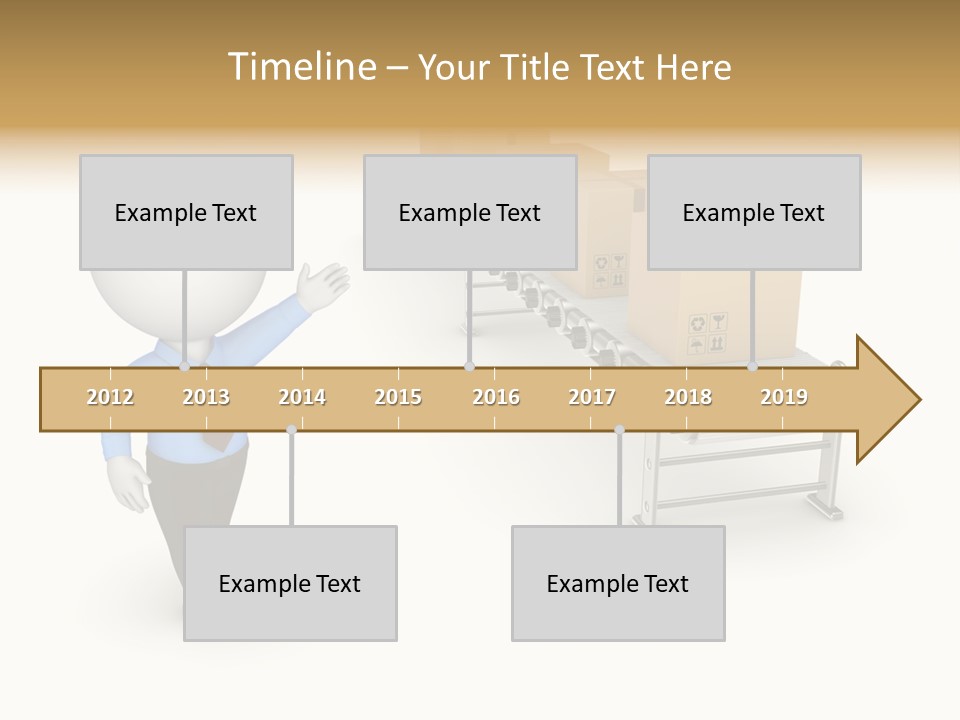 Timeline – Your Title Text Here

Example Text

Example Text

Example Text

2012 2013 2014 2015 2016 2017 2018 2019

Example Text

Example Text